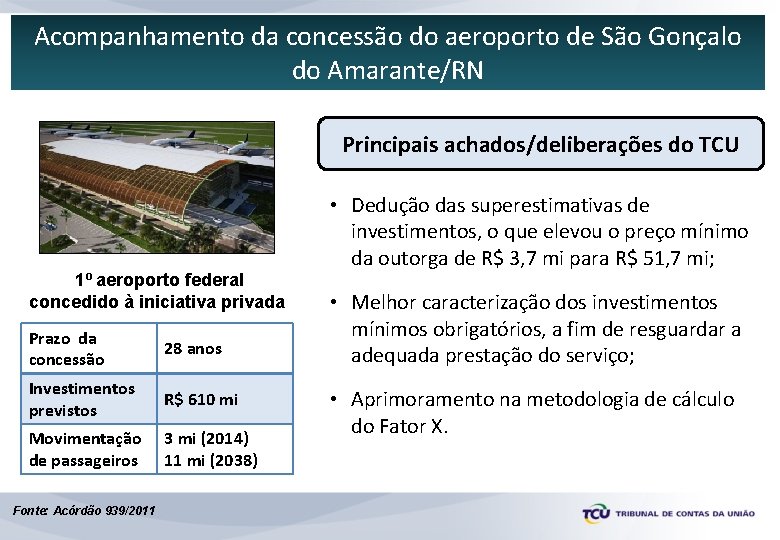 Acompanhamento da concessão do aeroporto de São Gonçalo do Amarante/RN

1º aeroporto federal concedido à iniciativa privada

| Prazo da concessão | 28 anos |
|---|---|
| Investimentos previstos | R$ 610 mi |
| Movimentação de passageiros | 3 mi (2014) 11 mi (2038) |

Principais achados/deliberações do TCU

• Dedução das superestimativas de investimentos, o que elevou o preço mínimo da outorga de R$ 3,7 mi para R$ 51,7 mi;

• Melhor caracterização dos investimentos mínimos obrigatórios, a fim de resguardar a adequada prestação do serviço;

• Aprimoramento na metodologia de cálculo do Fator X.

Fonte: Acórdão 939/2011

TCU TRIBUNAL DE CONTAS DA UNIÃO